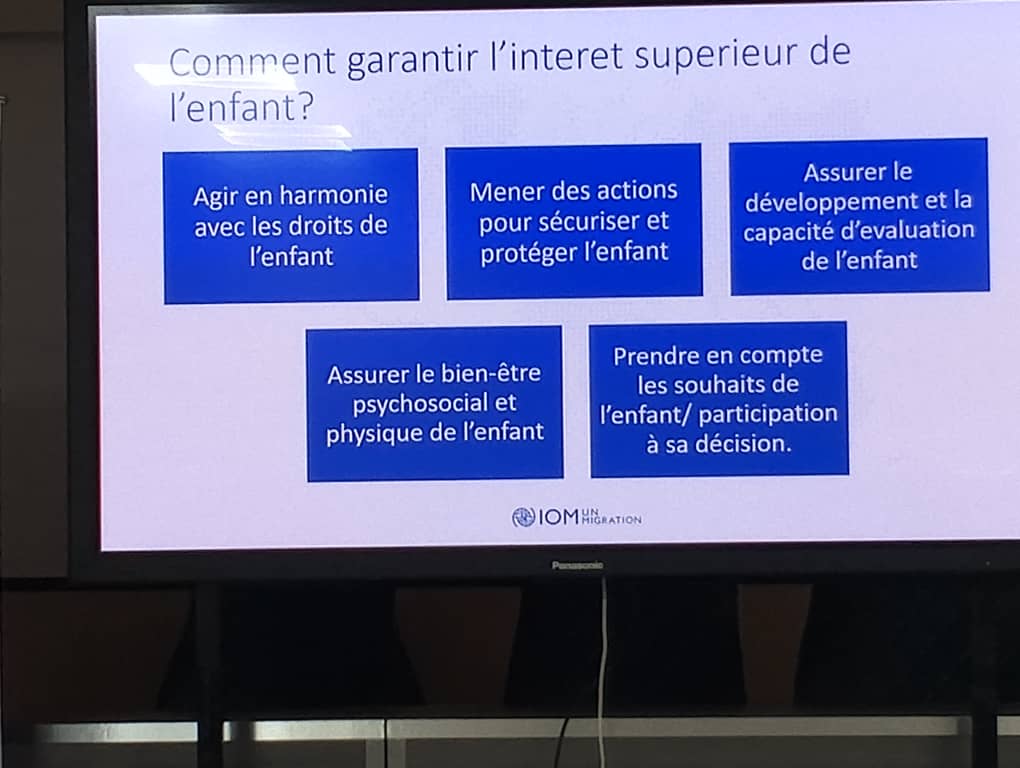 Comment garantir l'interet superieur de l'enfant?

Agir en harmonie avec les droits de l'enfant

Mener des actions pour sécuriser et protéger l'enfant

Assurer le développement et la capacité d'evaluation de l'enfant

Assurer le bien-être psychosocial et physique de l'enfant

Prendre en compte les souhaits de l'enfant/ participation à sa décision.

IOM UN MIGRATION

Panasonic